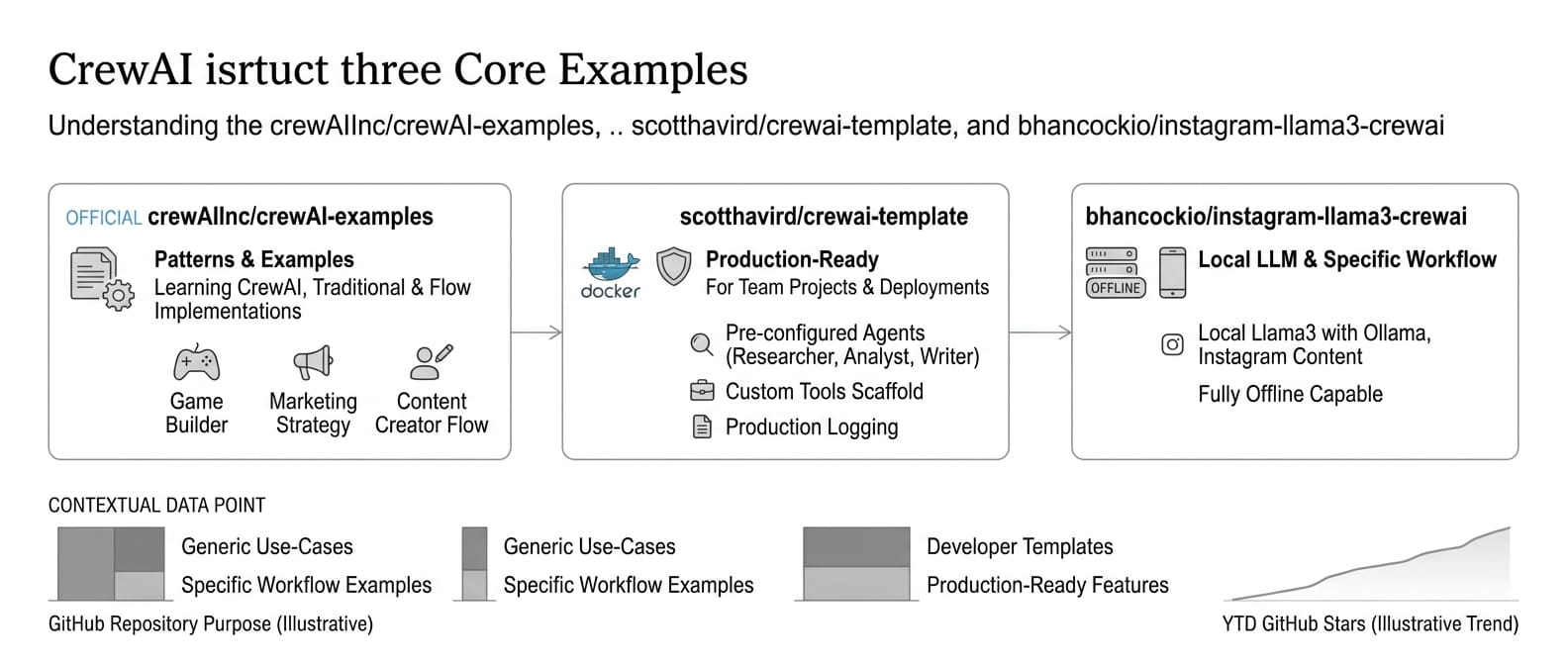 CrewAI isrtuct three Core Examples

Understanding the crewAIInc/crewAI-examples, .. scotthavird/crewai-template, and bhancockio/instagram-llama3-crewai

OFFICIAL crewAIInc/crewAI-examples

Patterns & Examples
Learning CrewAI, Traditional & Flow Implementations

Game Builder

Marketing Strategy

Content Creator Flow

scotthavird/crewai-template

docker

Production-Ready
For Team Projects & Deployments

Pre-configured Agents (Researcher, Analyst, Writer)

Custom Tools Scaffold

Production Logging

bhancockio/instagram-llama3-crewai

OFFLINE

Local LLM & Specific Workflow

Local Llama3 with Ollama, Instagram Content

Fully Offline Capable

CONTEXTUAL DATA POINT

Generic Use-Cases
Specific Workflow Examples

Generic Use-Cases
Specific Workflow Examples

Developer Templates
Production-Ready Features

GitHub Repository Purpose (Illustrative)

YTD GitHub Stars (Illustrative Trend)